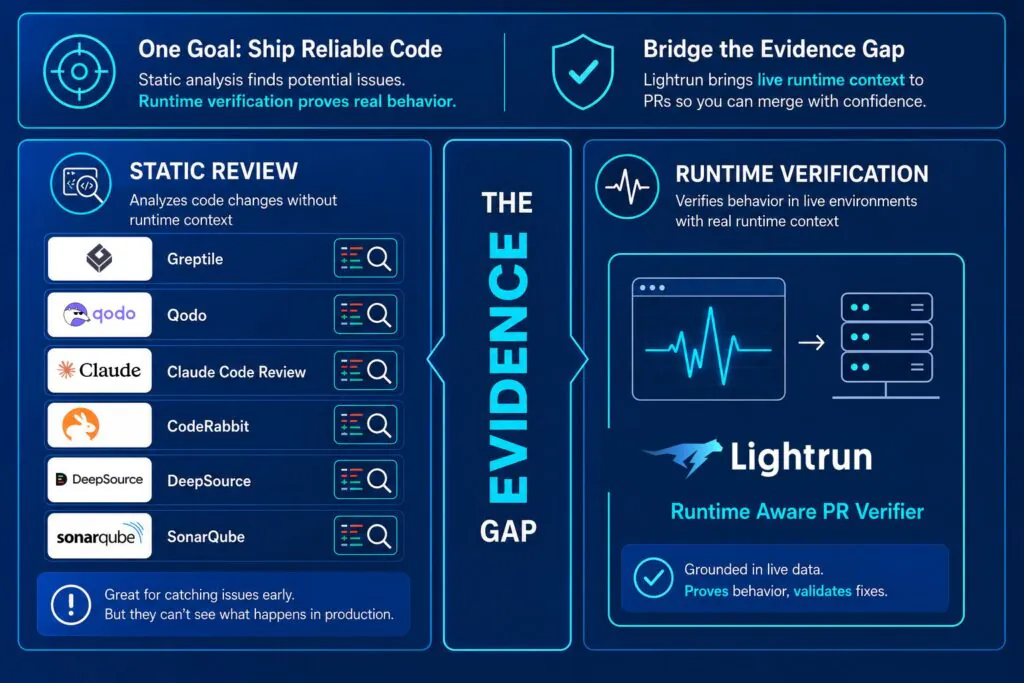 One Goal: Ship Reliable Code

Static analysis finds potential issues. Runtime verification proves real behavior.

Bridge the Evidence Gap

Lightrun brings live runtime context to PRs so you can merge with confidence.

STATIC REVIEW

Analyzes code changes without runtime context

Greptile

qodo

Qodo

Claude

Claude Code Review

CodeRabbit

DeepSource

DeepSource

sonarqube

SonarQube

Great for catching issues early. But they can't see what happens in production.

THE EVIDENCE GAP

RUNTIME VERIFICATION

Verifies behavior in live environments with real runtime context

Lightrun

Runtime Aware PR Verifier

Grounded in live data. Proves behavior, validates fixes.